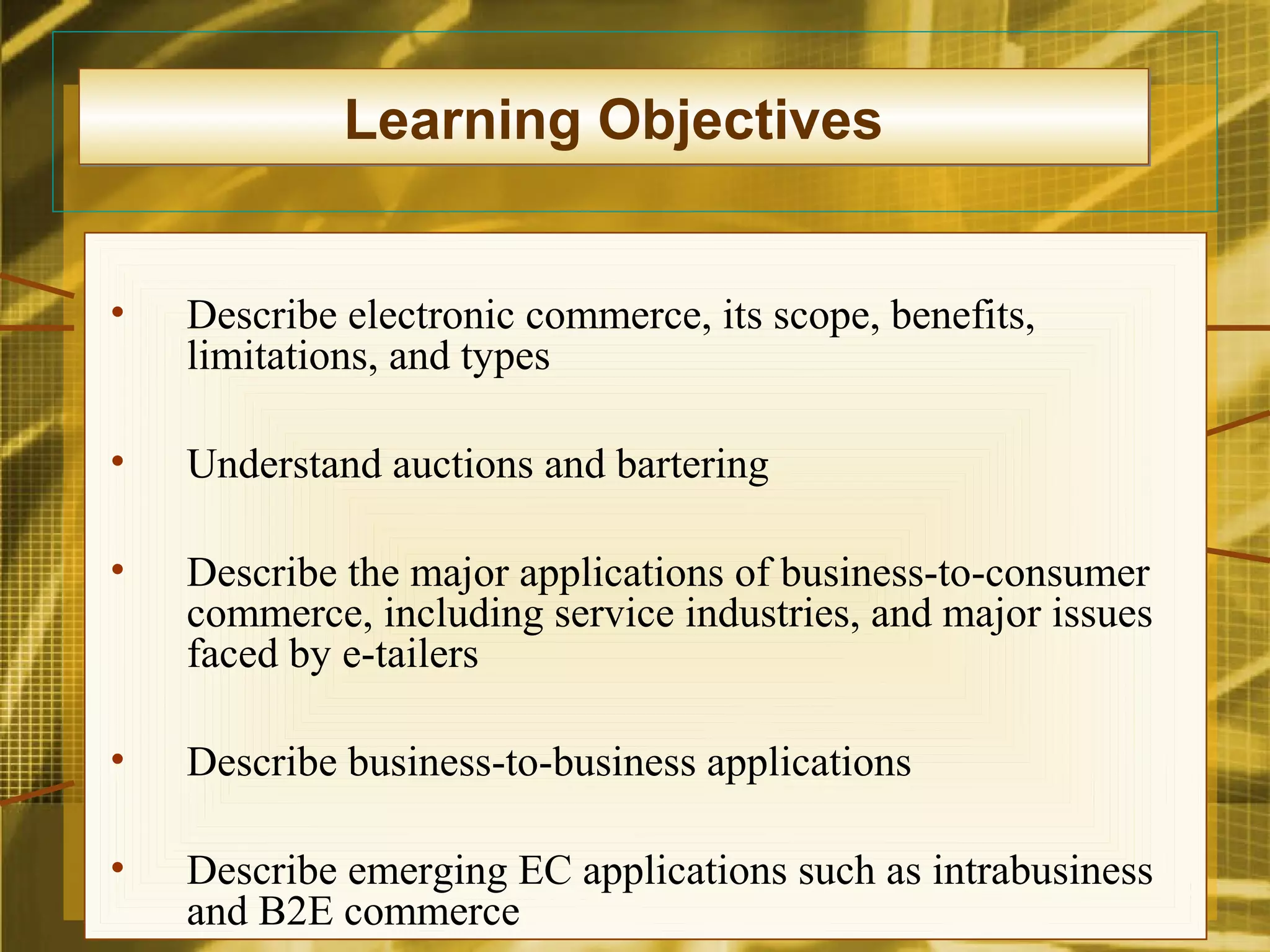 Learning Objectives

• Describe electronic commerce, its scope, benefits, limitations, and types

• Understand auctions and bartering

• Describe the major applications of business-to-consumer commerce, including service industries, and major issues faced by e-tailers

• Describe business-to-business applications

• Describe emerging EC applications such as intrabusiness and B2E commerce